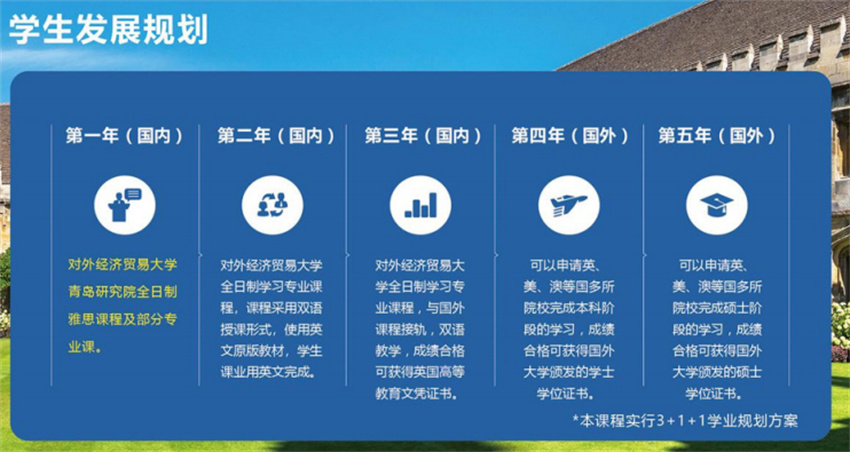 学生发展规划

第一年（国内）

对外经济贸易大学青岛研究院全日制雅思课程及部分专业课。

第二年（国内）

对外经济贸易大学全日制学习专业课程，课程采用双语授课形式，使用英文原版教材，学生课业用英文完成。

第三年（国内）

对外经济贸易大学全日制学习专业课程，与国外课程接轨，双语教学，成绩合格可获得英国高等教育文凭证书。

第四年（国外）

可以申请英、美、澳等国多所院校完成本科阶段的学习，成绩合格可获得国外大学颁发的学士学位证书。

第五年（国外）

可以申请英、美、澳等国多所院校完成硕士阶段的学习，成绩合格可获得国外大学颁发的硕士学位证书。

*本课程实行3+1+1学业规划方案